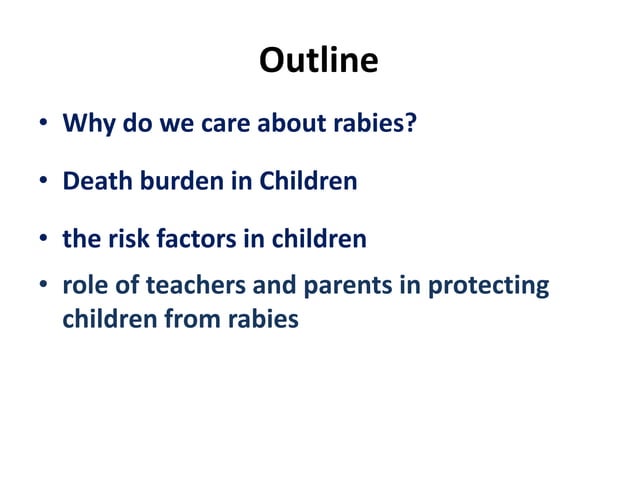 Outline

• Why do we care about rabies?

• Death burden in Children

• the risk factors in children

• role of teachers and parents in protecting children from rabies